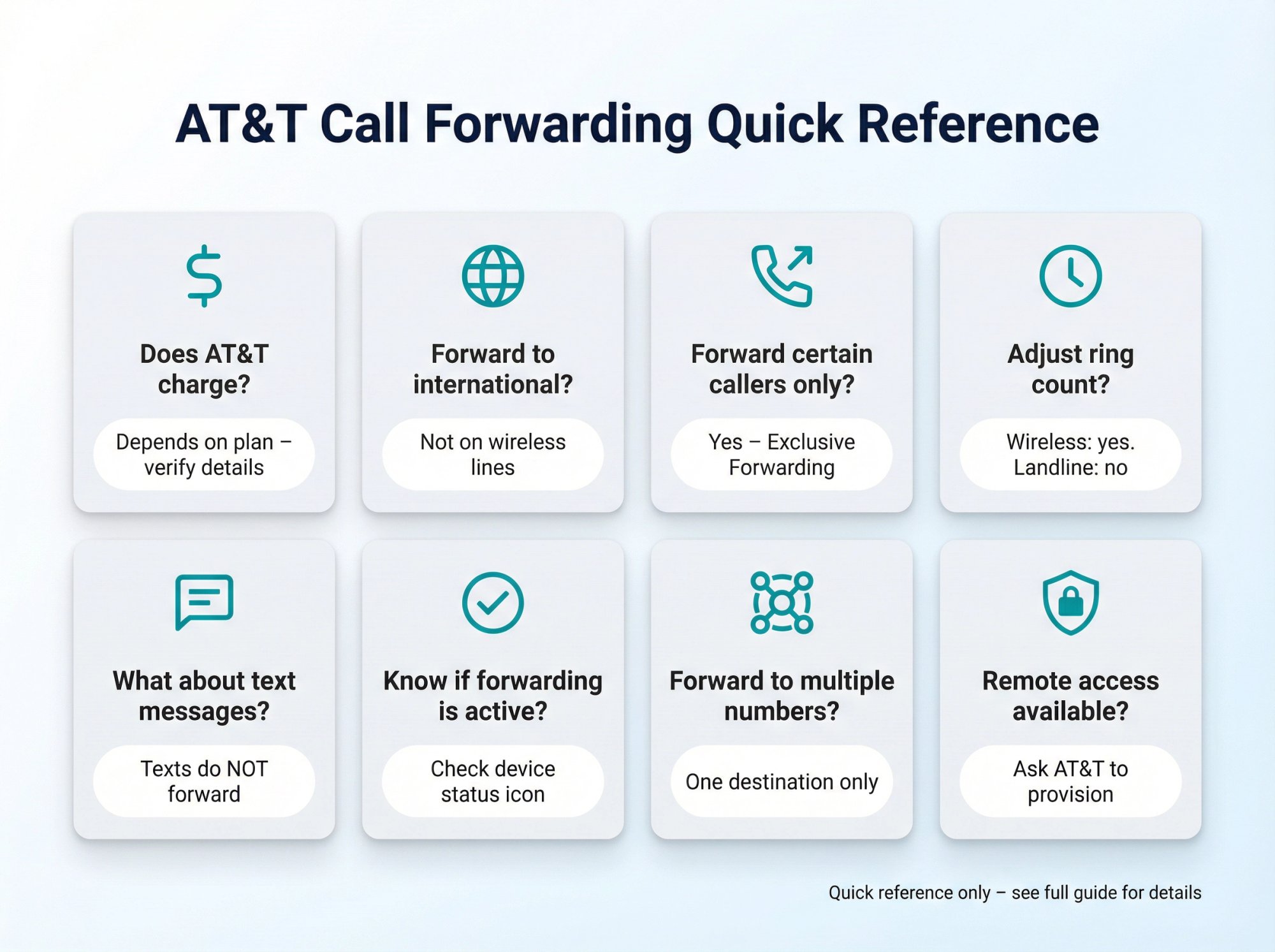 AT&T Call Forwarding Quick Reference

Does AT&T charge?

Depends on plan – verify details

Forward to international?

Not on wireless lines

Forward certain callers only?

Yes – Exclusive Forwarding

Adjust ring count?

Wireless: yes. Landline: no

What about text messages?

Texts do NOT forward

Know if forwarding is active?

Check device status icon

Forward to multiple numbers?

One destination only

Remote access available?

Ask AT&T to provision

Quick reference only – see full guide for details